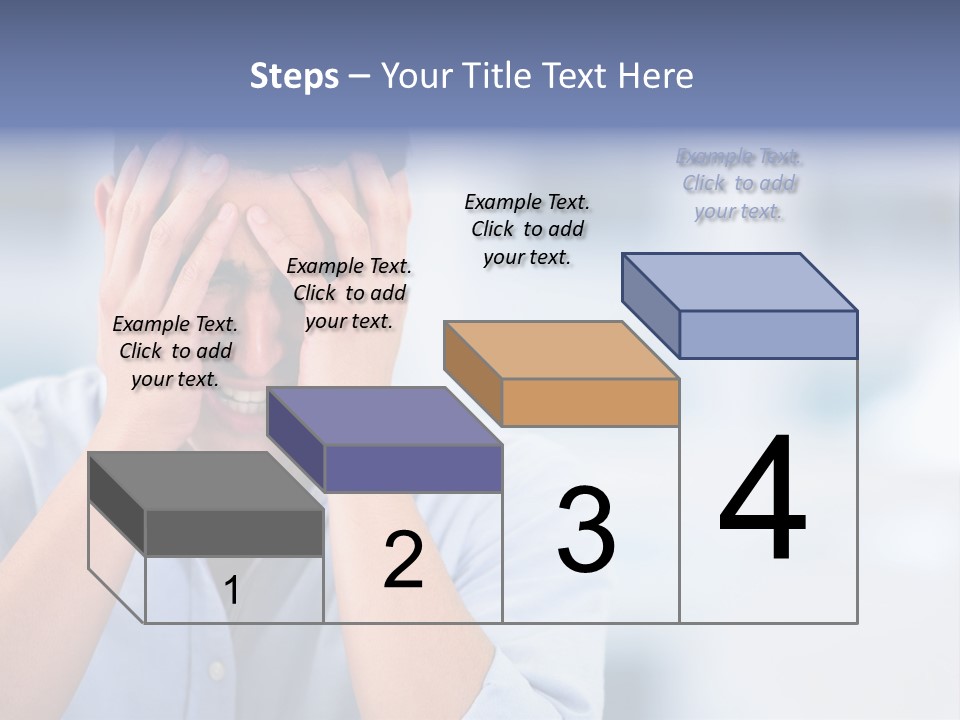 Steps – Your Title Text Here

Example Text. Click to add your text.

Example Text. Click to add your text.

Example Text. Click to add your text.

Example Text. Click to add your text.

1

2

3

4